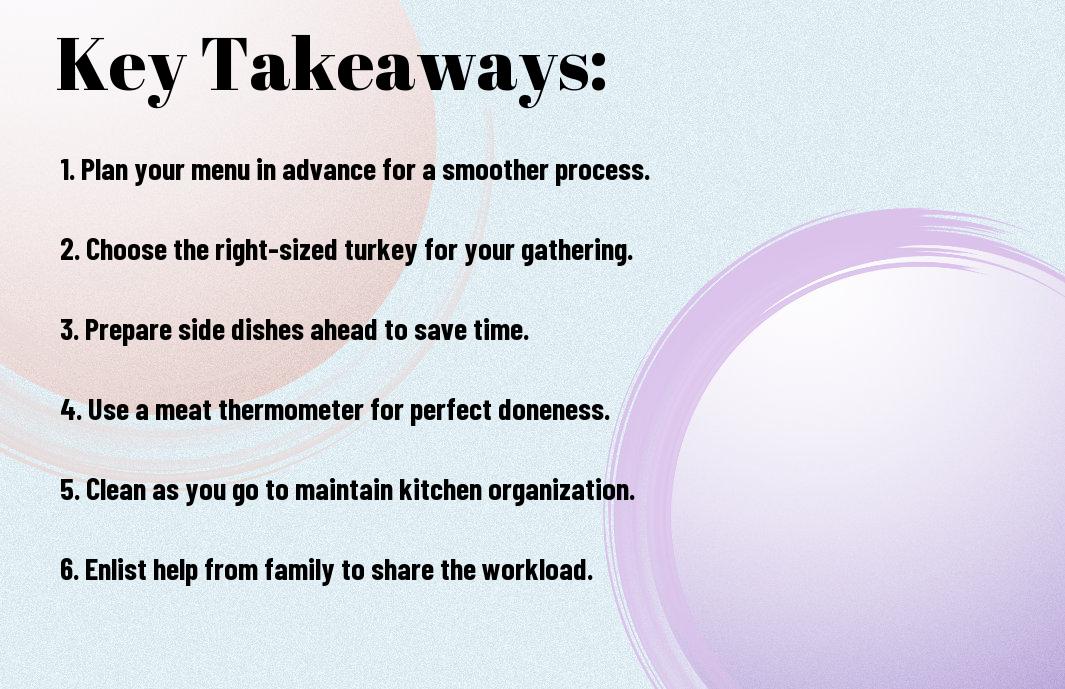 Key Takeaways:

1. Plan your menu in advance for a smoother process.

2. Choose the right-sized turkey for your gathering.

3. Prepare side dishes ahead to save time.

4. Use a meat thermometer for perfect doneness.

5. Clean as you go to maintain kitchen organization.

6. Enlist help from family to share the workload.